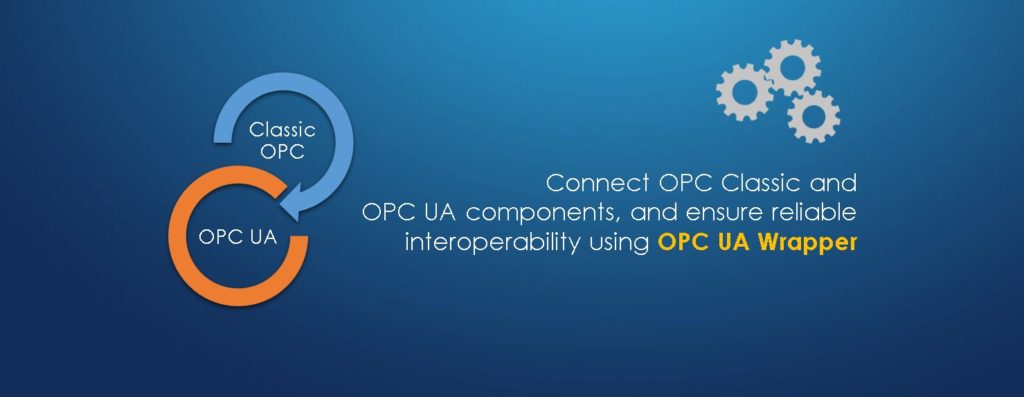 Classic OPC

OPC UA

Connect OPC Classic and OPC UA components, and ensure reliable interoperability using OPC UA Wrapper